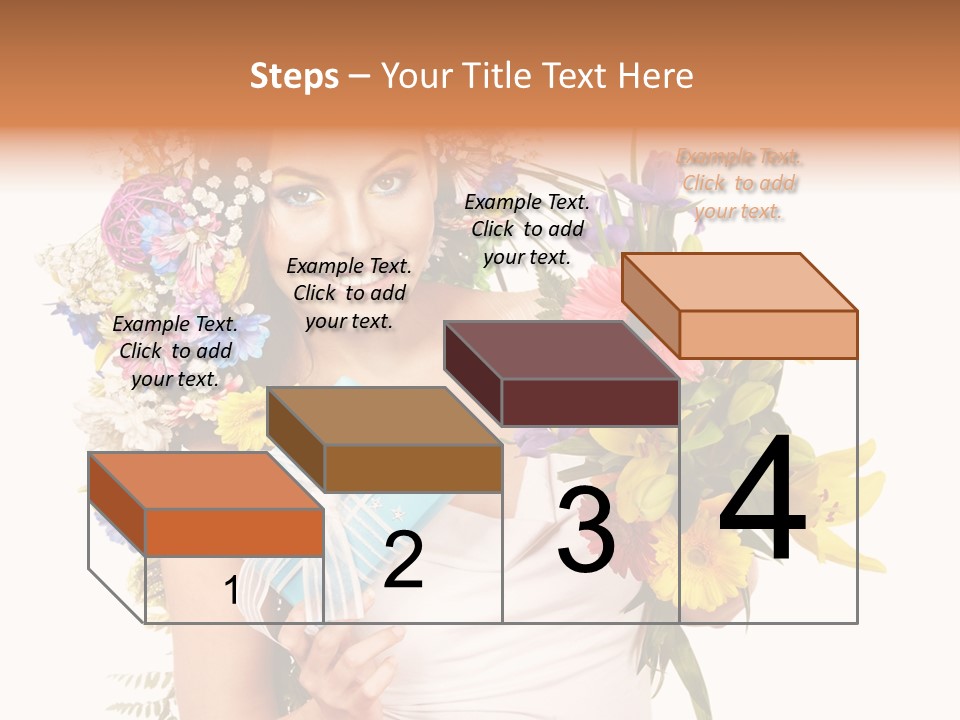 Steps – Your Title Text Here

Example Text. Click to add your text.

Example Text. Click to add your text.

Example Text. Click to add your text.

Example Text. Click to add your text.

1

2

3

4